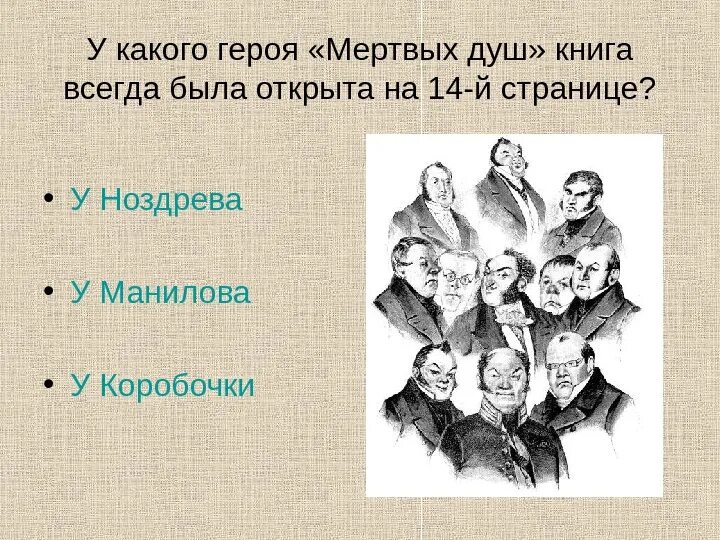 У какого героя «Мертвых душ» книга всегда была открыта на 14-й странице?

• У Ноздрева

• У Манилова

• У Коробочки